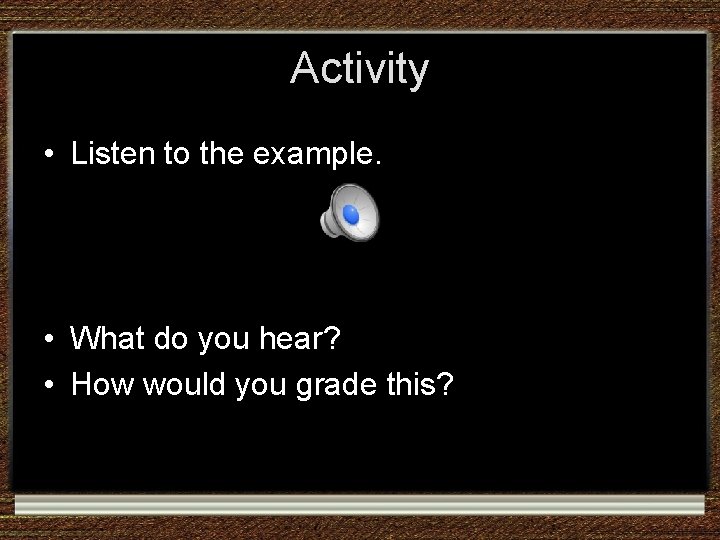 Activity

• Listen to the example.

• What do you hear?
• How would you grade this?